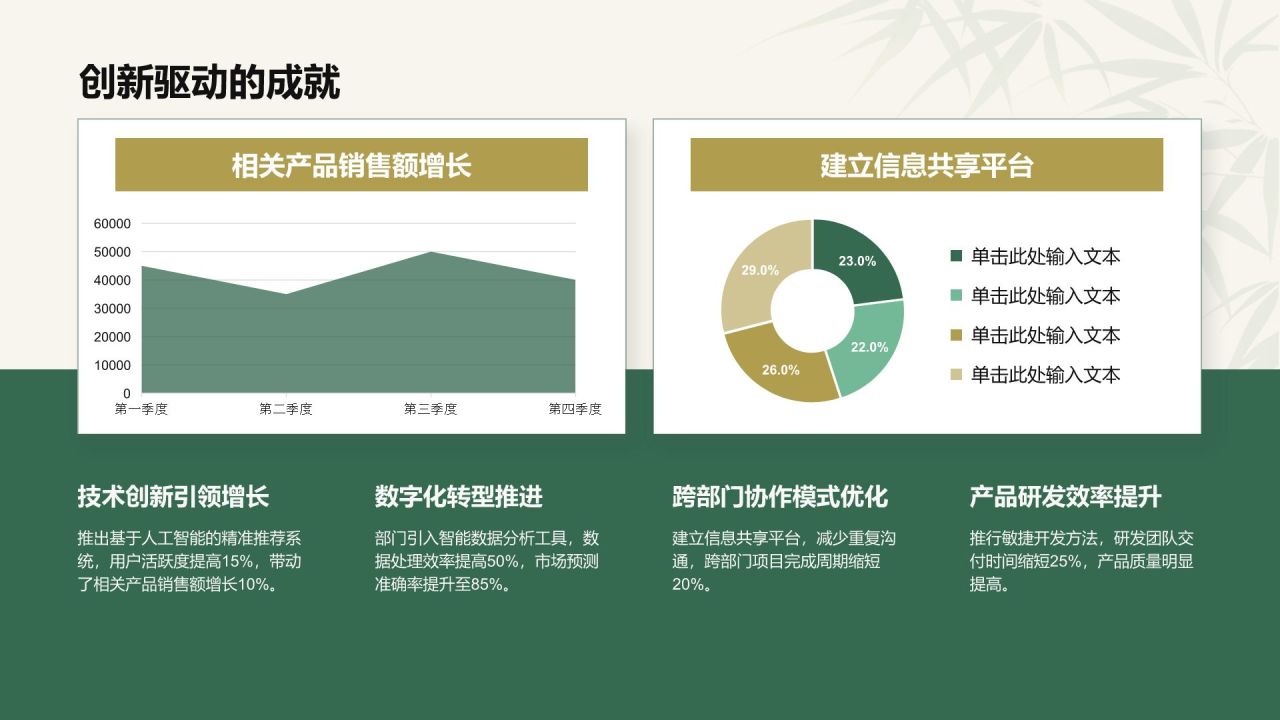 创新驱动的成就

相关产品销售额增长

60000
50000
40000
30000
20000
10000
0

第一季度 第二季度 第三季度 第四季度

建立信息共享平台

23.0%
22.0%
26.0%
29.0%

单击此处输入文本
单击此处输入文本
单击此处输入文本
单击此处输入文本

技术创新引领增长

推出基于人工智能的精准推荐系统，用户活跃度提高15%，带动了相关产品销售额增长10%。

数字化转型推进

部门引入智能数据分析工具，数据处理效率提高50%，市场预测准确率提升至85%。

跨部门协作模式优化

建立信息共享平台，减少重复沟通，跨部门项目完成周期缩短20%。

产品研发效率提升

推行敏捷开发方法，研发团队交付时间缩短25%，产品质量明显提高。